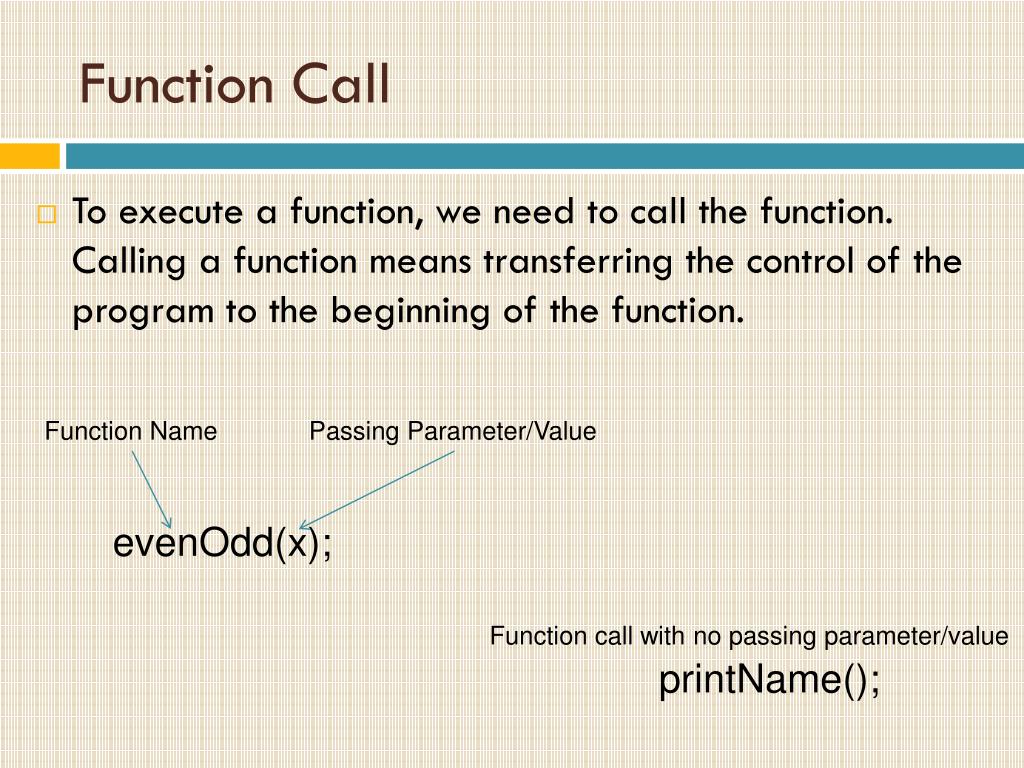 Function Call

To execute a function, we need to call the function. Calling a function means transferring the control of the program to the beginning of the function.

Function Name

Passing Parameter/Value

evenOdd(x);

Function call with no passing parameter/value

printName();